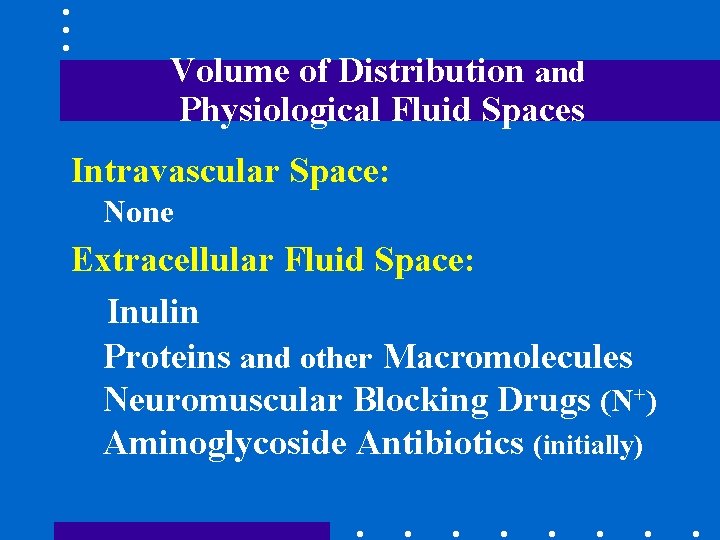 Volume of Distribution and Physiological Fluid Spaces

Intravascular Space:

None

Extracellular Fluid Space:

Inulin

Proteins and other Macromolecules

Neuromuscular Blocking Drugs ($N^+$)

Aminoglycoside Antibiotics (initially)